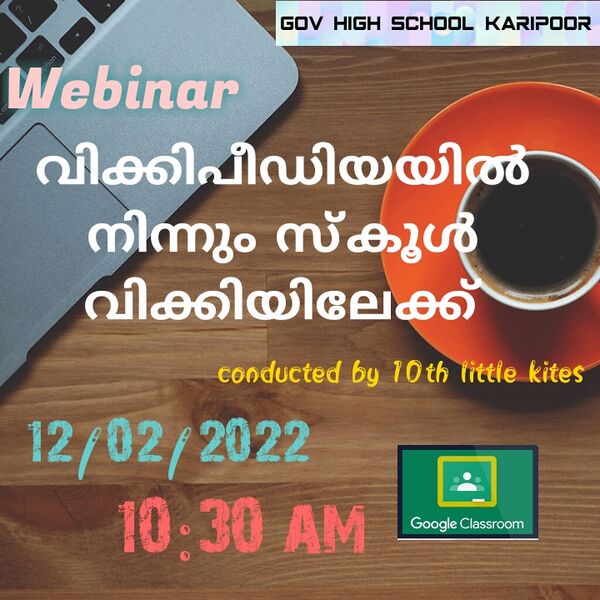 GOV HIGH SCHOOL KARIPOOR

Webinar

വിക്കിപീഡിയയിൽ നിന്നും സ്കൂൾ വിക്കിയിലേക്ക്

conducted by 10th little kites

12/02/2022

10:30 AM

Google Classroom